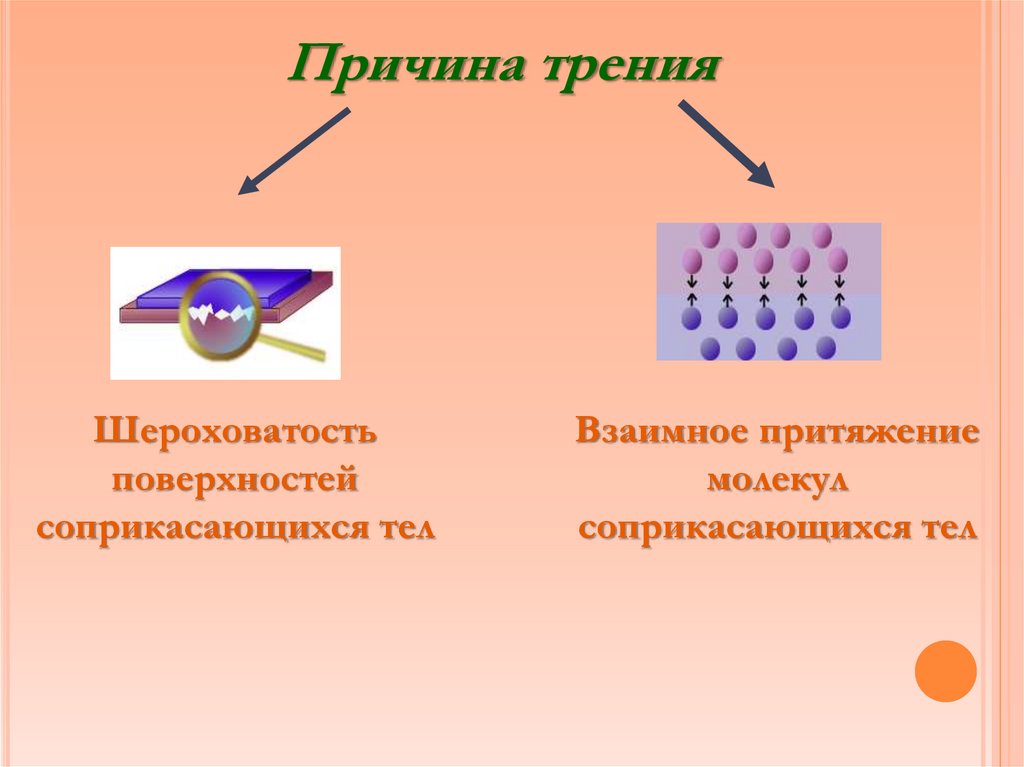 Причина трения

Шероховатость поверхностей соприкасающихся тел

Взаимное притяжение молекул соприкасающихся тел